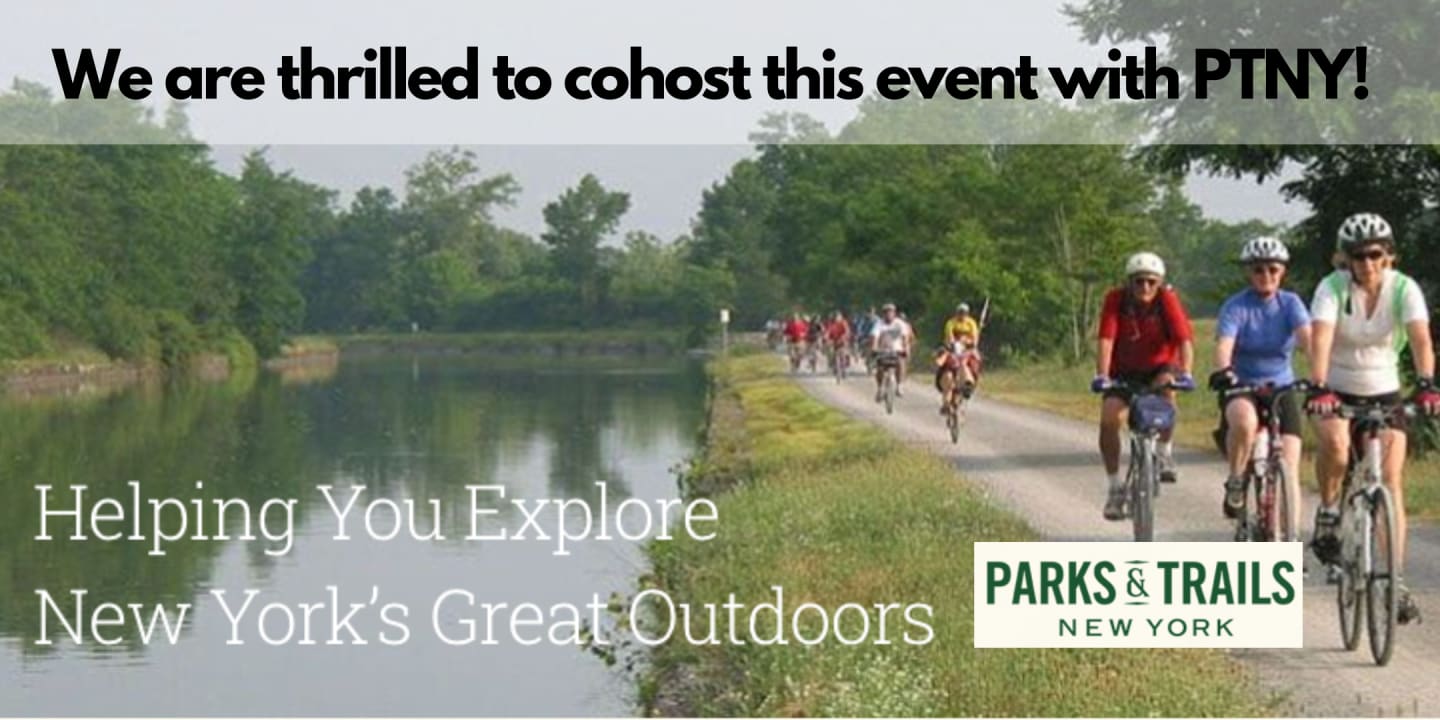 We are thrilled to cohost this event with PTNY!

Helping You Explore
New York's Great Outdoors

PARKS & TRAILS
NEW YORK